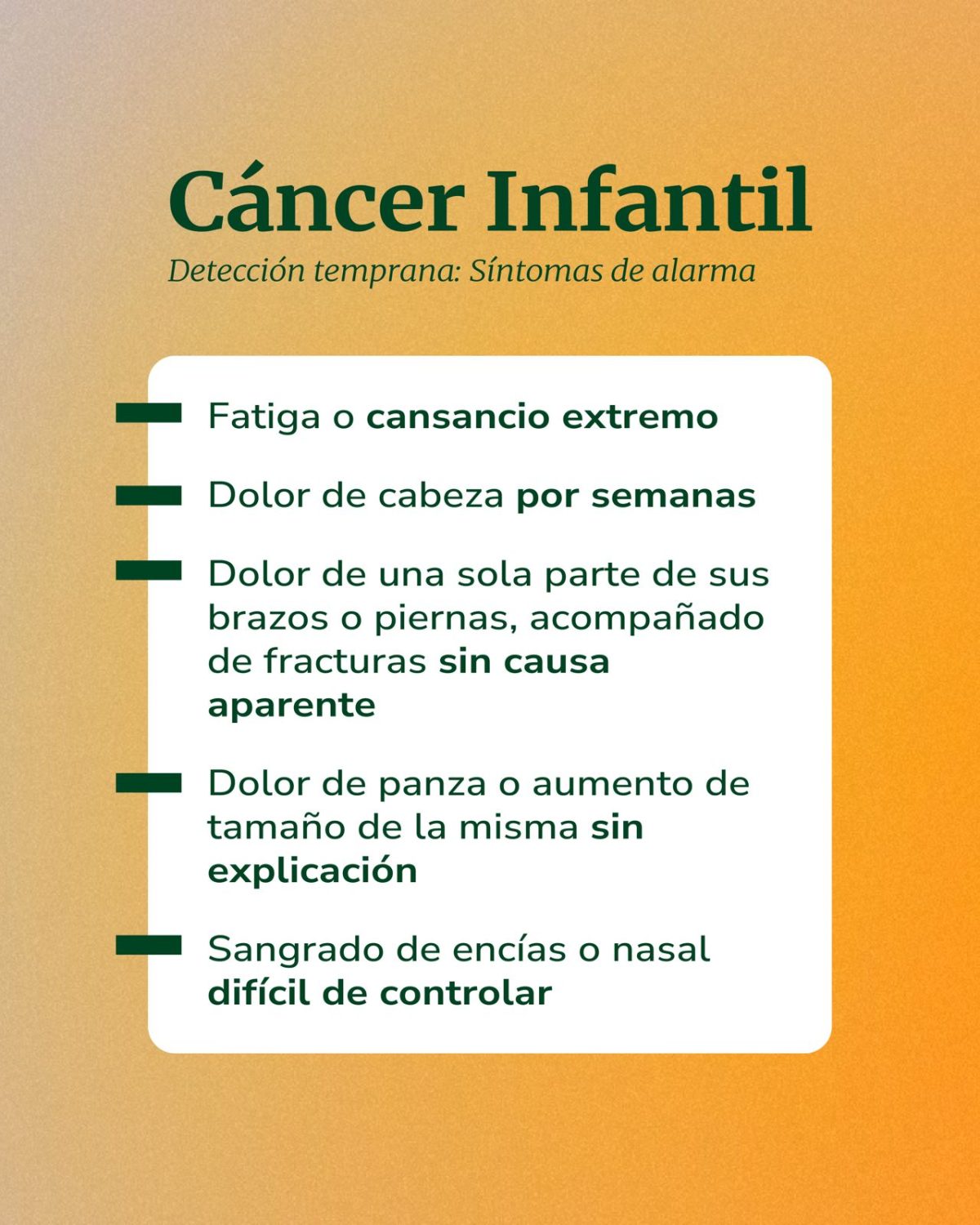 Cáncer Infantil

Detección temprana: Síntomas de alarma

Fatiga o cansancio extremo

Dolor de cabeza por semanas

Dolor de una sola parte de sus brazos o piernas, acompañado de fracturas sin causa aparente

Dolor de panza o aumento de tamaño de la misma sin explicación

Sangrado de encías o nasal difícil de controlar